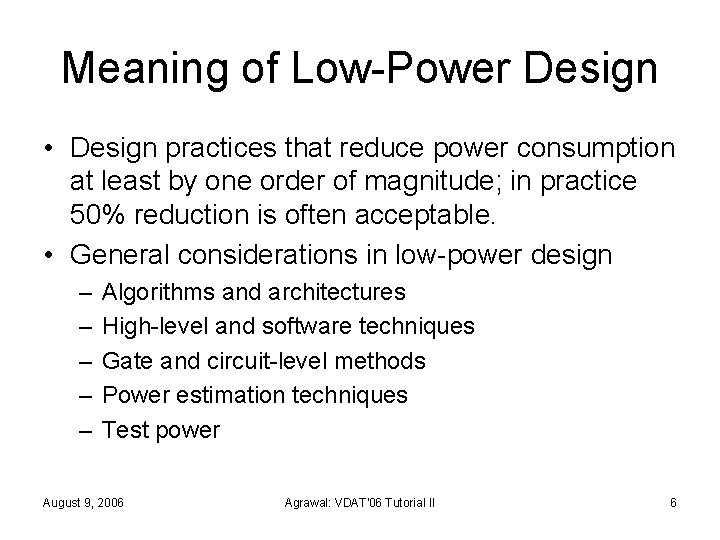 Meaning of Low-Power Design

• Design practices that reduce power consumption at least by one order of magnitude; in practice 50% reduction is often acceptable.

• General considerations in low-power design
– Algorithms and architectures
– High-level and software techniques
– Gate and circuit-level methods
– Power estimation techniques
– Test power

August 9, 2006
Agrawal: VDAT'06 Tutorial II
6